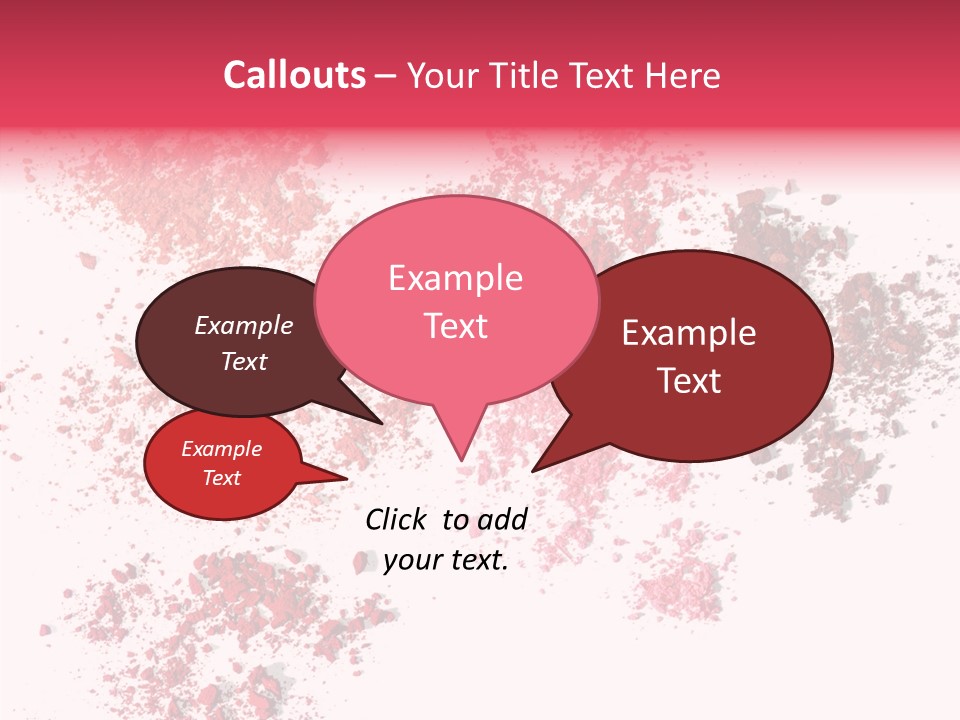 Callouts – Your Title Text Here

Example Text

Example Text

Example Text

Example Text

Click to add your text.